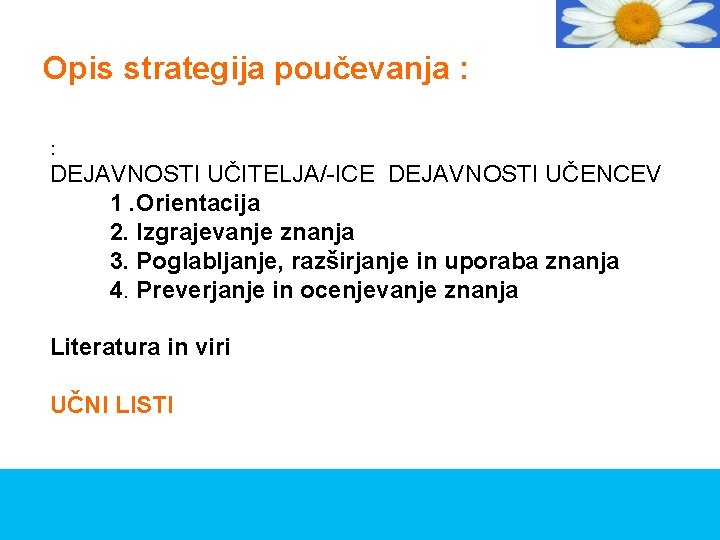 Opis strategija poučevanja :

:
DEJAVNOSTI UČITELJA/-ICE DEJAVNOSTI UČENCEV

1 .Orientacija
2. Izgrajevanje znanja
3. Poglabljanje, razširjanje in uporaba znanja
4. Preverjanje in ocenjevanje znanja

Literatura in viri

UČNI LISTI